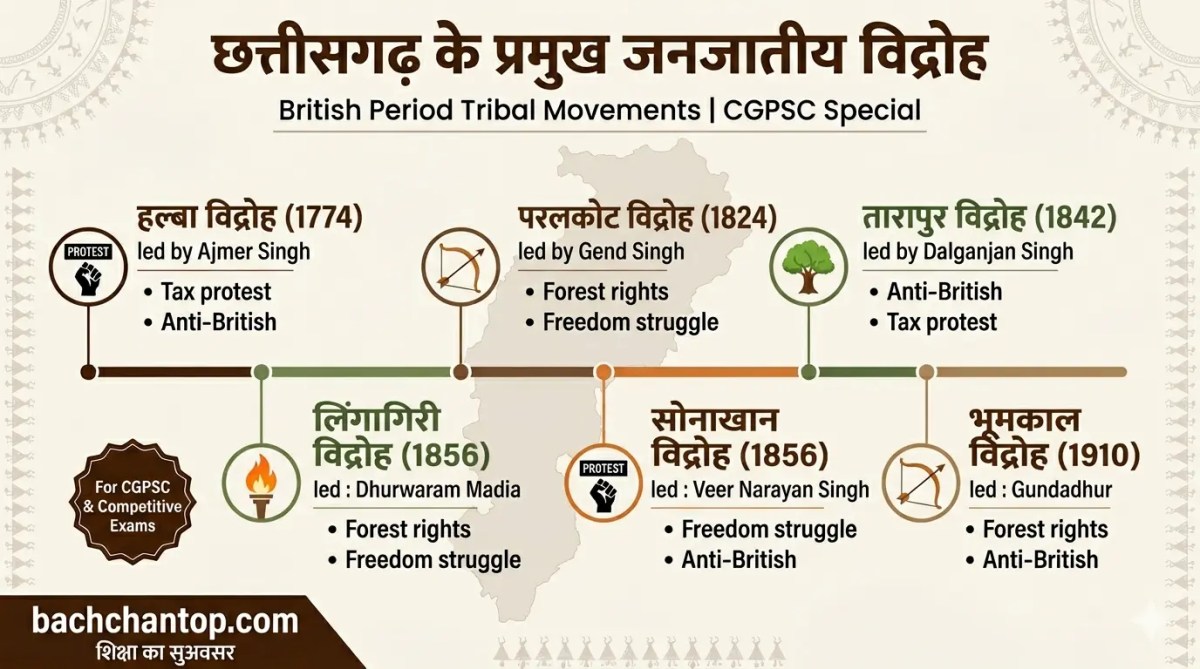 छत्तीसगढ़ के प्रमुख जनजातीय विद्रोह

British Period Tribal Movements | CGPSC Special

PROTEST

हल्बा विद्रोह (1774)
led by Ajmer Singh
• Tax protest
• Anti-British

परलकोट विद्रोह (1824)
led by Gend Singh
• Forest rights
• Freedom struggle

तारापुर विद्रोह (1842)
led by Dalganjan Singh
• Anti-British
• Tax protest

For CGPSC & Competitive Exams

लिंगागिरी विद्रोह (1856)
led : Dhurwaram Madia
• Forest rights
• Freedom struggle

PROTEST

सोनाखान विद्रोह (1856)
led : Veer Narayan Singh
• Freedom struggle
• Anti-British

भूमकाल विद्रोह (1910)
led : Gundadhur
• Forest rights
• Anti-British

bachchantop.com
शिक्षा का सुअवसर